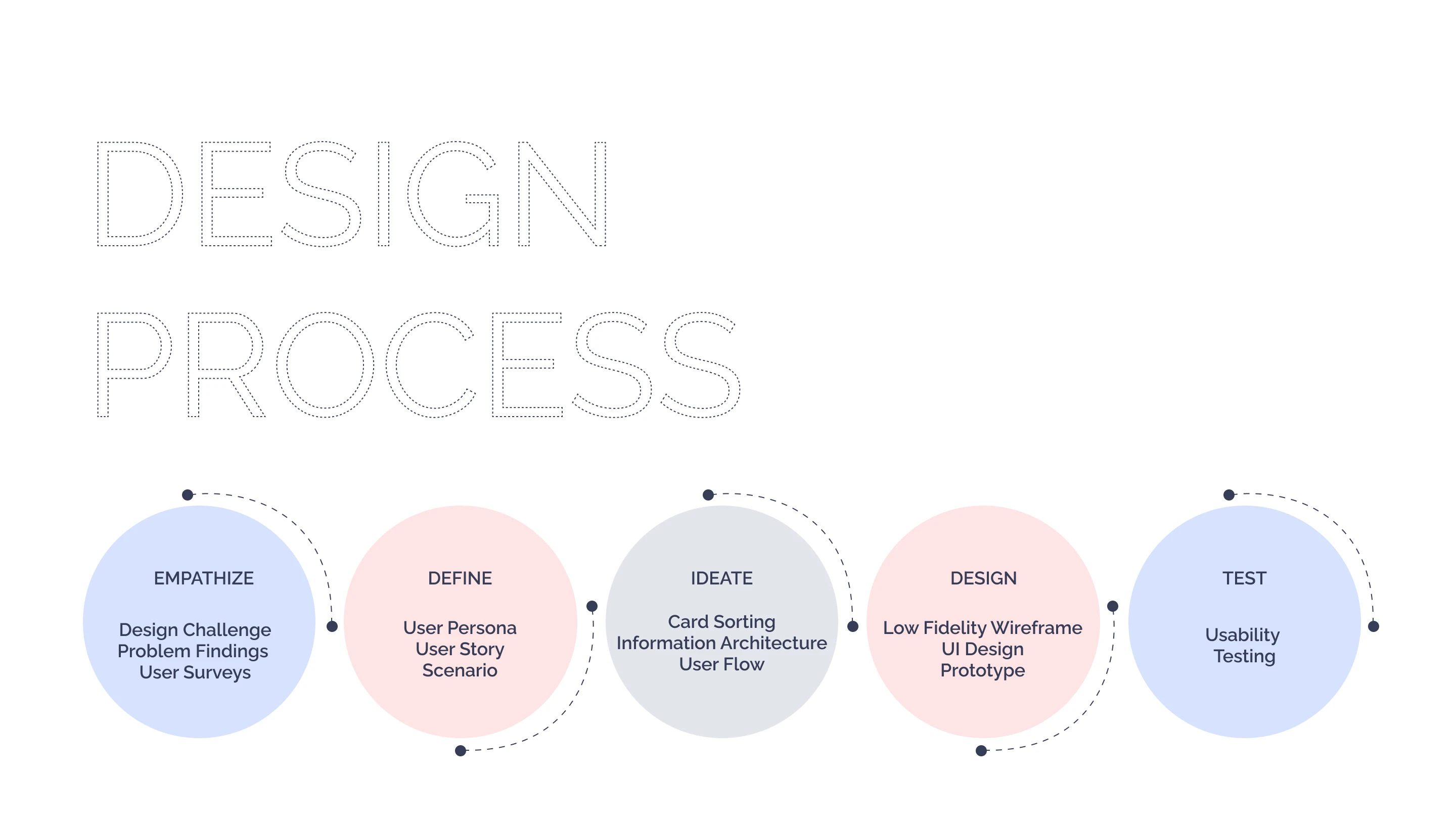 DESIGN
PROCESS

EMPATHIZE

Design Challenge
Problem Findings
User Surveys

DEFINE

User Persona
User Story
Scenario

IDEATE

Card Sorting
Information Architecture
User Flow

DESIGN

Low Fidelity Wireframe
UI Design
Prototype

TEST

Usability
Testing